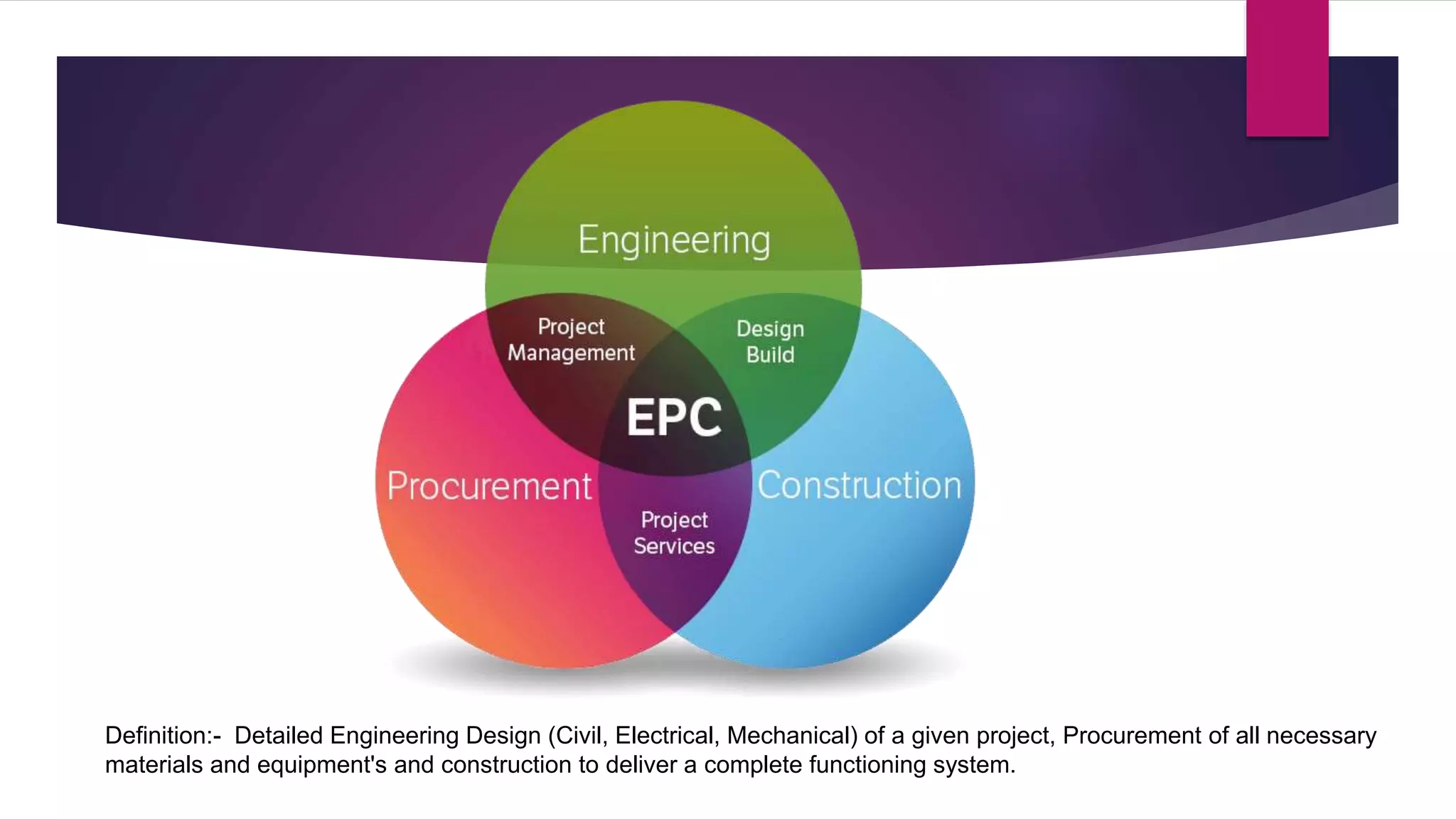 Engineering

Project Management

Design Build

EPC

Procurement

Construction

Project Services

Definition:- Detailed Engineering Design (Civil, Electrical, Mechanical) of a given project, Procurement of all necessary materials and equipment's and construction to deliver a complete functioning system.